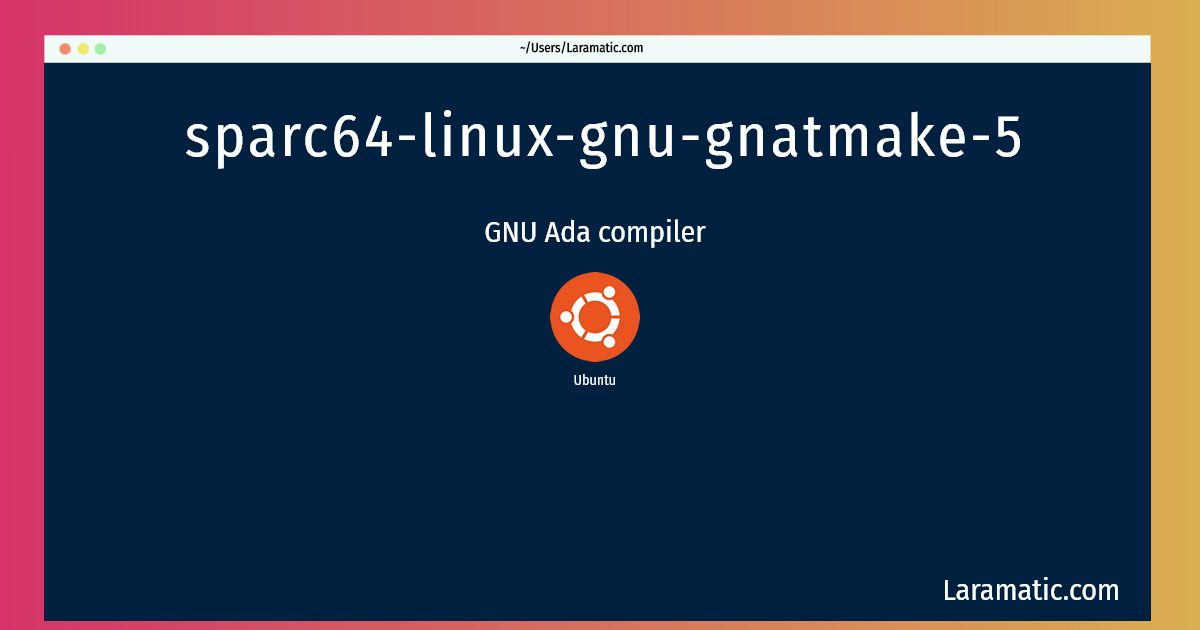 ~/Users/Laramatic.com

sparc64-linux-gnu-gnatmake-5

GNU Ada compiler

Ubuntu

Laramatic.com